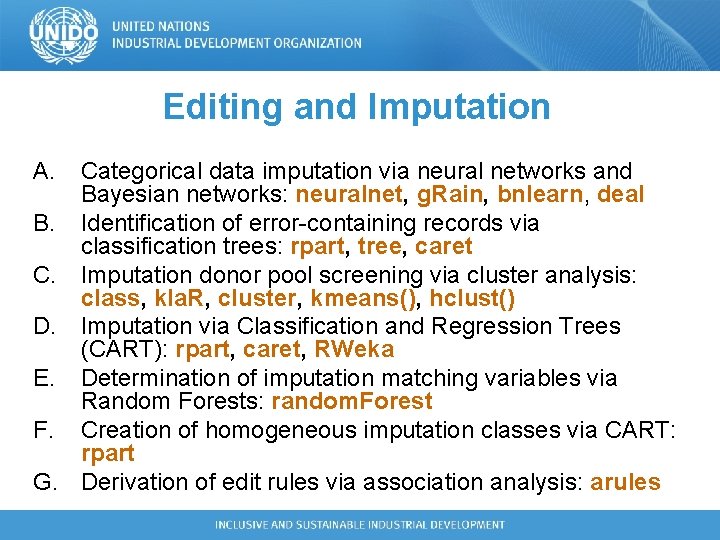 UNIDO

UNITED NATIONS
INDUSTRIAL DEVELOPMENT ORGANIZATION

Editing and Imputation

A. Categorical data imputation via neural networks and Bayesian networks: neuralnet, gRain, bnlearn, deal
B. Identification of error-containing records via classification trees: rpart, tree, caret
C. Imputation donor pool screening via cluster analysis: class, klaR, cluster, kmeans(), hclust()
D. Imputation via Classification and Regression Trees (CART): rpart, caret, RWeka
E. Determination of imputation matching variables via Random Forests: randomForest
F. Creation of homogeneous imputation classes via CART: rpart
G. Derivation of edit rules via association analysis: arules

INCLUSIVE AND SUSTAINABLE INDUSTRIAL DEVELOPMENT